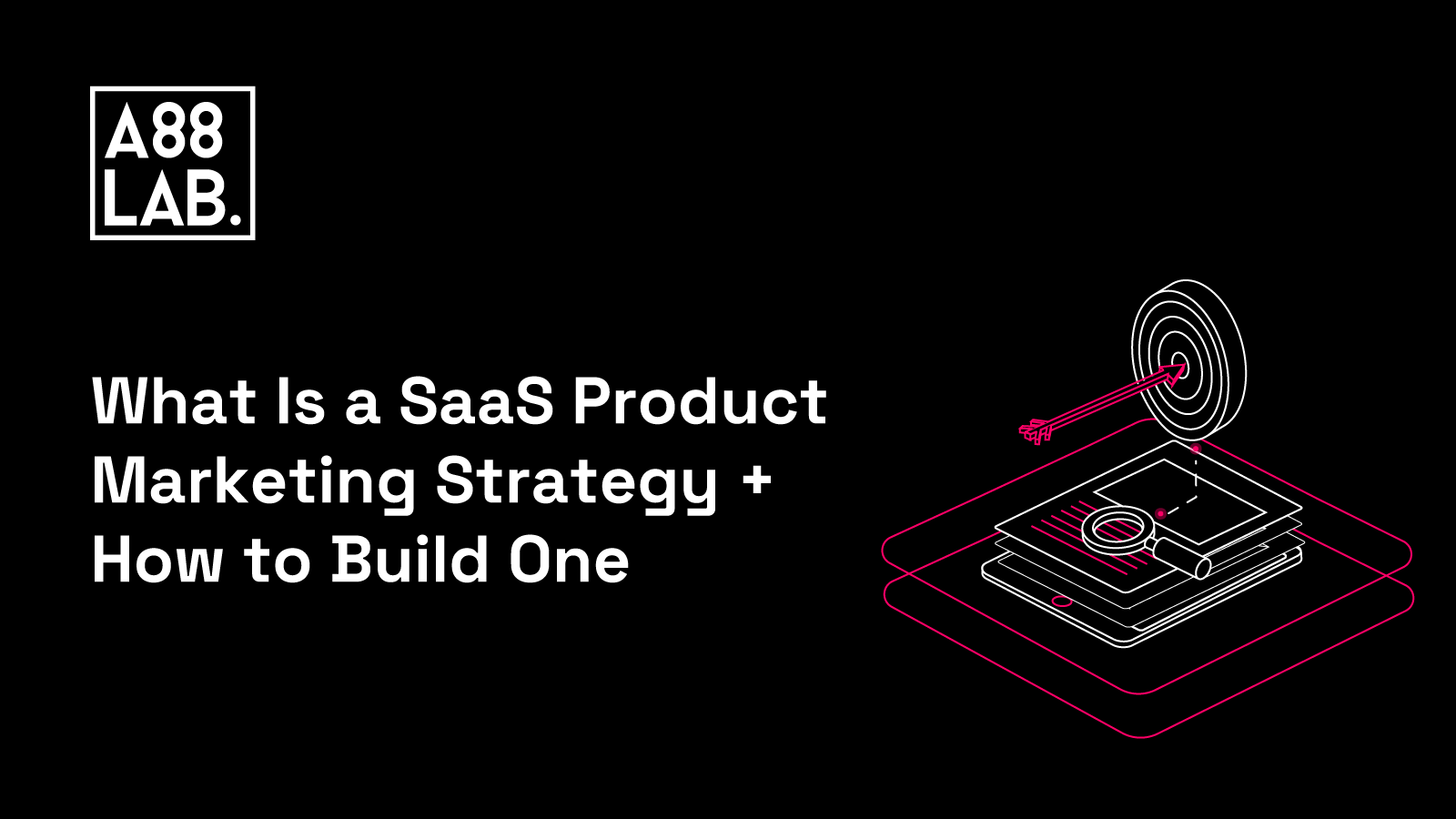 A88
LAB.

What Is a SaaS Product Marketing Strategy + How to Build One